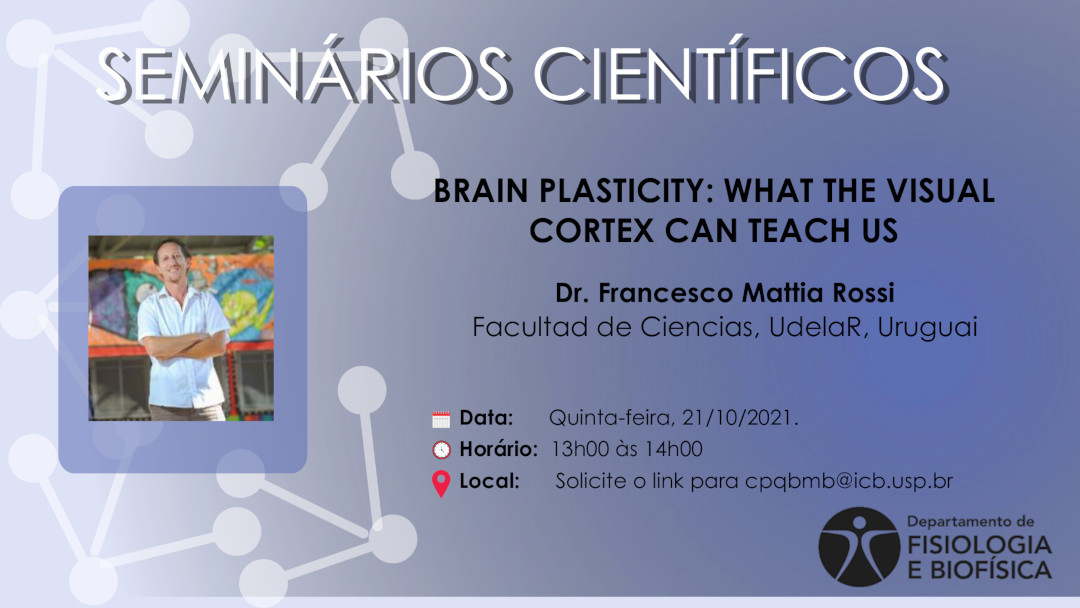 SEMINÁRIOS CIENTÍFICOS

BRAIN PLASTICITY: WHAT THE VISUAL CORTEX CAN TEACH US

Dr. Francesco Mattia Rossi
Facultad de Ciencias, UdelaR, Uruguai

Data: Quinta-feira, 21/10/2021.
Horário: 13h00 às 14h00
Local: Solicite o link para cpqbmb@icb.usp.br

Departamento de
FISIOLOGIA
E BIOFÍSICA